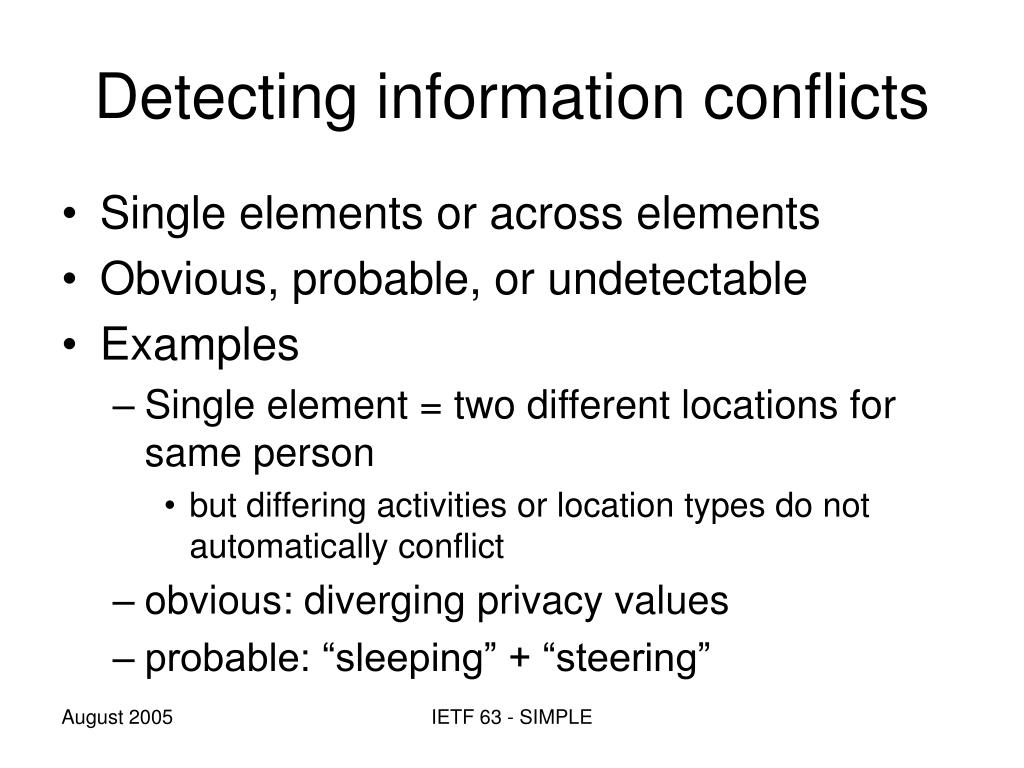 Detecting information conflicts

• Single elements or across elements
• Obvious, probable, or undetectable
• Examples
– Single element = two different locations for same person
• but differing activities or location types do not automatically conflict
– obvious: diverging privacy values
– probable: “sleeping” + “steering”

August 2005

IETF 63 - SIMPLE